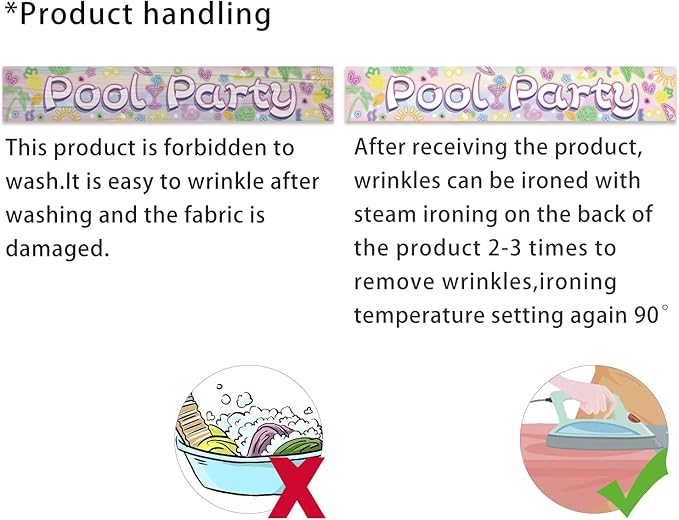 *Product handling

Pool Party

This product is forbidden to wash.It is easy to wrinkle after washing and the fabric is damaged.

Pool Party

After receiving the product, wrinkles can be ironed with steam ironing on the back of the product 2-3 times to remove wrinkles,ironing temperature setting again 90°